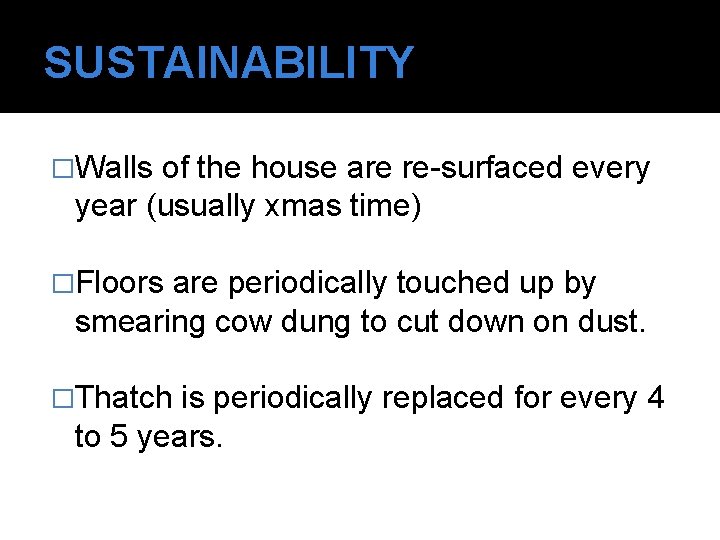 SUSTAINABILITY

□Walls of the house are re-surfaced every year (usually xmas time)

□Floors are periodically touched up by smearing cow dung to cut down on dust.

□Thatch is periodically replaced for every 4 to 5 years.